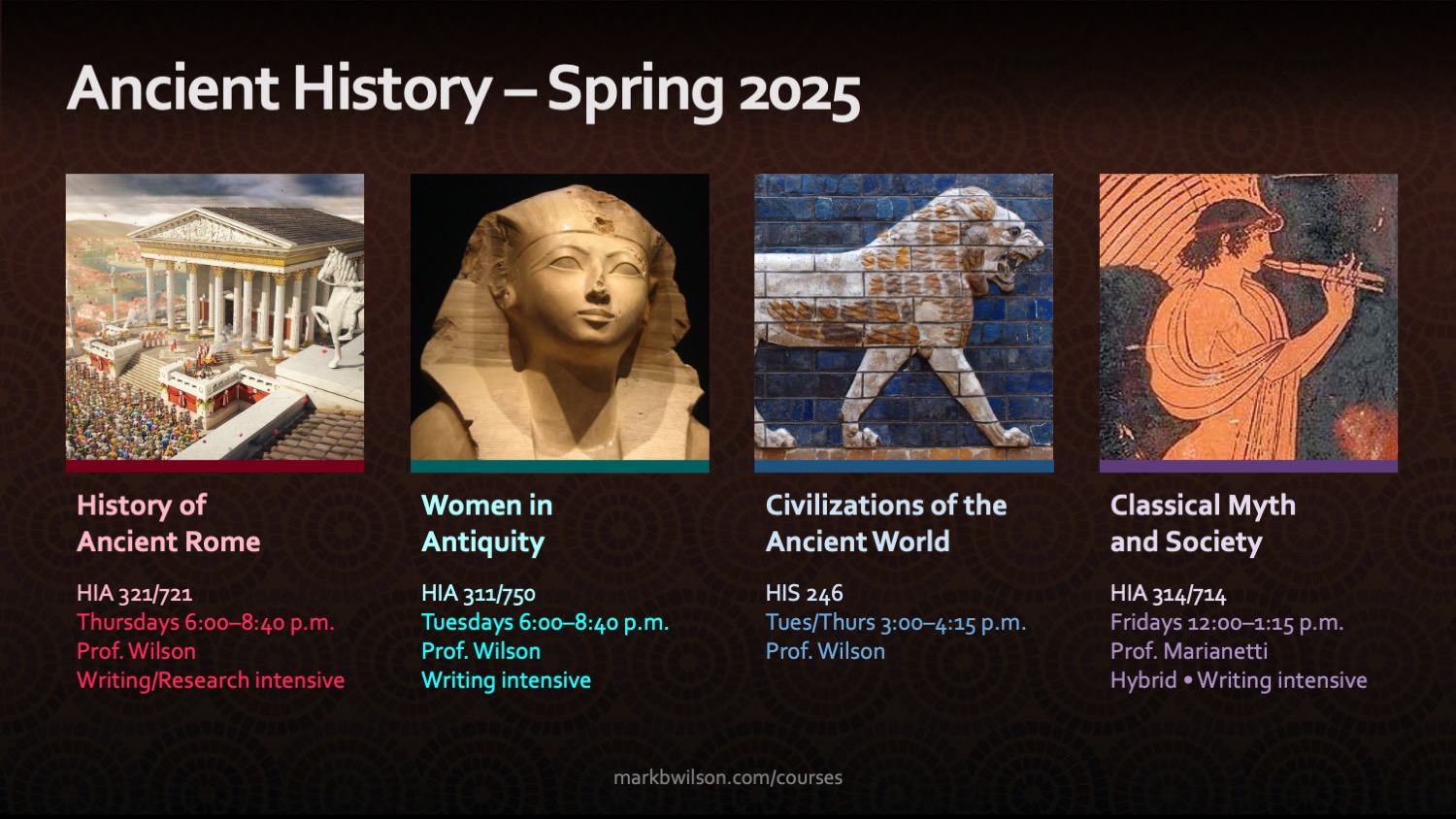 Ancient History – Spring 2025

History of Ancient Rome

HIA 321/721
Thursdays 6:00–8:40 p.m.
Prof. Wilson
Writing/Research intensive

Women in Antiquity

HIA 311/750
Tuesdays 6:00–8:40 p.m.
Prof. Wilson
Writing intensive

Civilizations of the Ancient World

HIS 246
Tues/Thurs 3:00–4:15 p.m.
Prof. Wilson

Classical Myth and Society

HIA 314/714
Fridays 12:00–1:15 p.m.
Prof. Marianetti
Hybrid • Writing intensive

markbwilson.com/courses